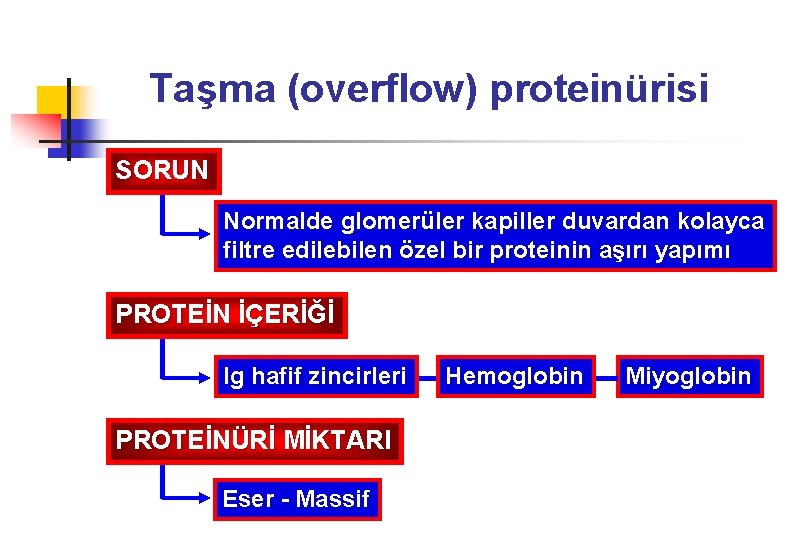 Taşma (overflow) proteinürisi

SORUN

Normalde glomerüler kapiller duvardan kolayca filtre edilebilen özel bir proteinin aşırı yapımı

PROTEİN İÇERİĞİ

Ig hafif zincirleri

Hemoglobin

Miyoglobin

PROTEİNÜRİ MİKTARI

Eser - Massif